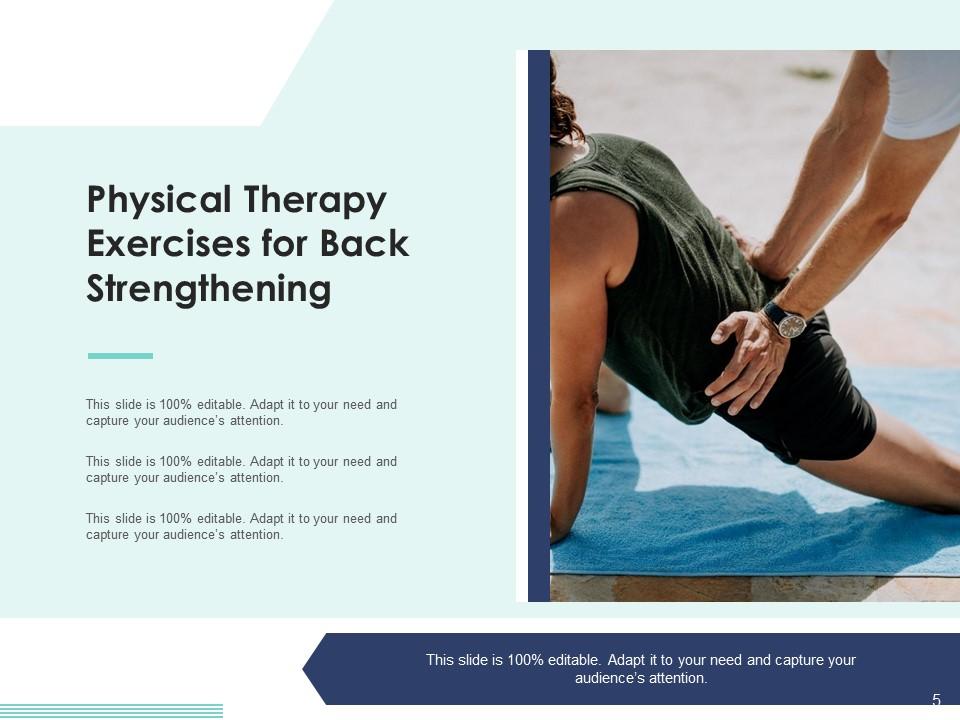 Physical Therapy Exercises for Back Strengthening

This slide is 100% editable. Adapt it to your need and capture your audience's attention.

This slide is 100% editable. Adapt it to your need and capture your audience's attention.

This slide is 100% editable. Adapt it to your need and capture your audience's attention.

This slide is 100% editable. Adapt it to your need and capture your audience's attention.

5